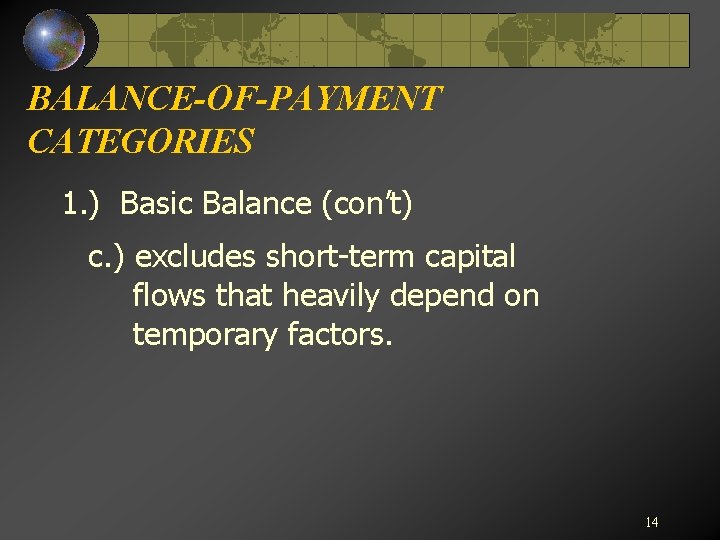 BALANCE-OF-PAYMENT CATEGORIES

1.) Basic Balance (con't)

c.) excludes short-term capital flows that heavily depend on temporary factors.

14